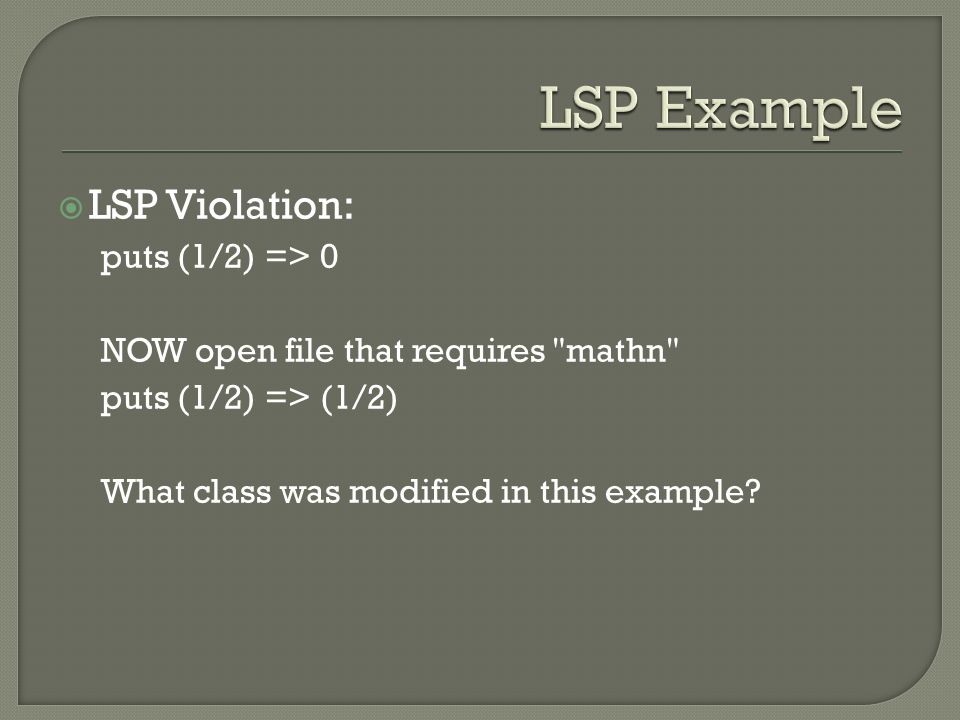 LSP Example

LSP Violation:
puts (1/2) => 0

NOW open file that requires "mathn"
puts (1/2) => (1/2)

What class was modified in this example?